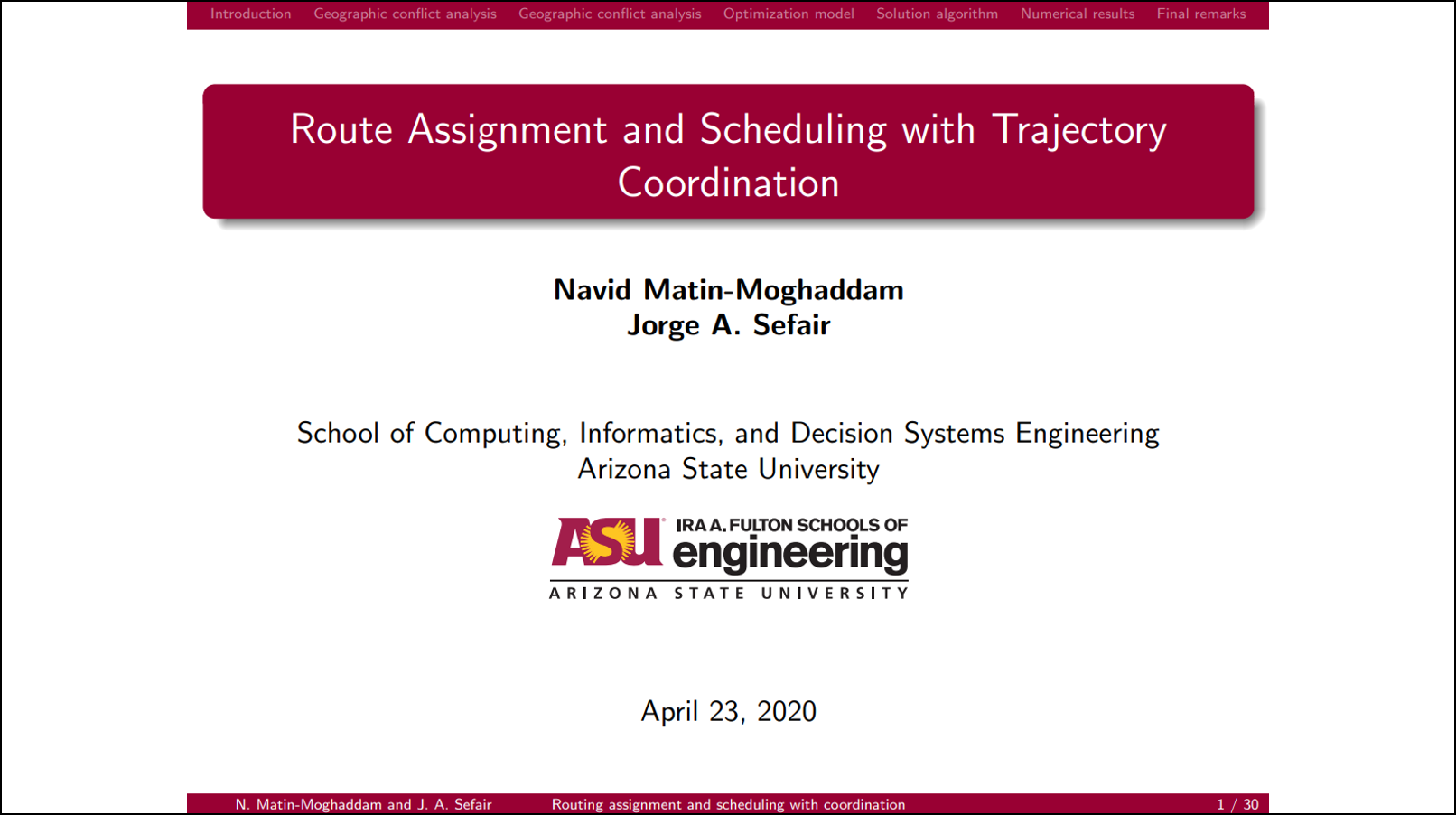 Introduction Geographic conflict analysis Geographic conflict analysis Optimization model Solution algorithm Numerical results Final remarks

Route Assignment and Scheduling with Trajectory Coordination

Navid Matin-Moghaddam
Jorge A. Sefair

School of Computing, Informatics, and Decision Systems Engineering
Arizona State University

ASU IRA A. FULTON SCHOOLS OF engineering
ARIZONA STATE UNIVERSITY

April 23, 2020

N. Matin-Moghaddam and J. A. Sefair Routing assignment and scheduling with coordination 1 / 30